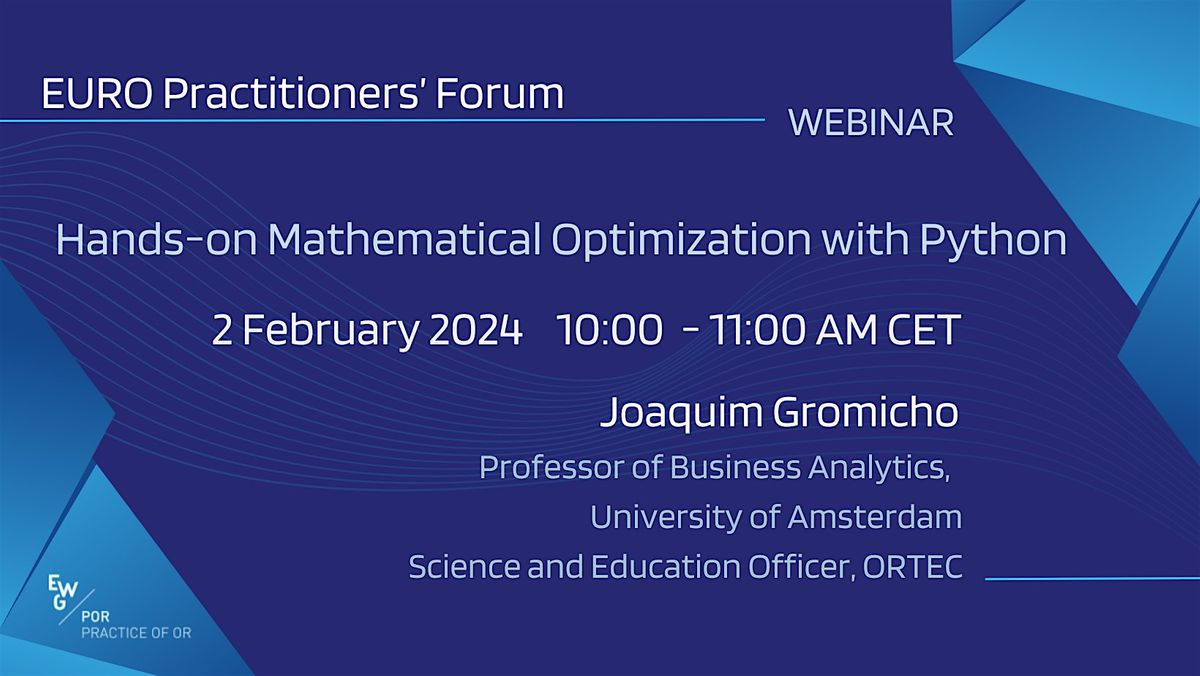 EURO Practitioners' Forum

WEBINAR

Hands-on Mathematical Optimization with Python

2 February 2024 10:00 - 11:00 AM CET

Joaquim Gromicho

Professor of Business Analytics,

University of Amsterdam

Science and Education Officer, ORTEC

EWG POR PRACTICE OF OR